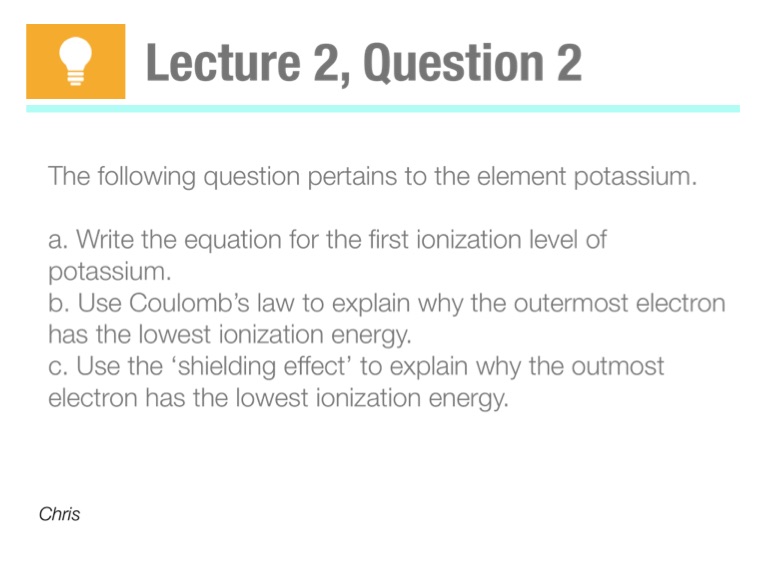 Lecture 2, Question 2

The following question pertains to the element potassium.

a. Write the equation for the first ionization level of potassium.
b. Use Coulomb's law to explain why the outermost electron has the lowest ionization energy.
c. Use the 'shielding effect' to explain why the outmost electron has the lowest ionization energy.

Chris